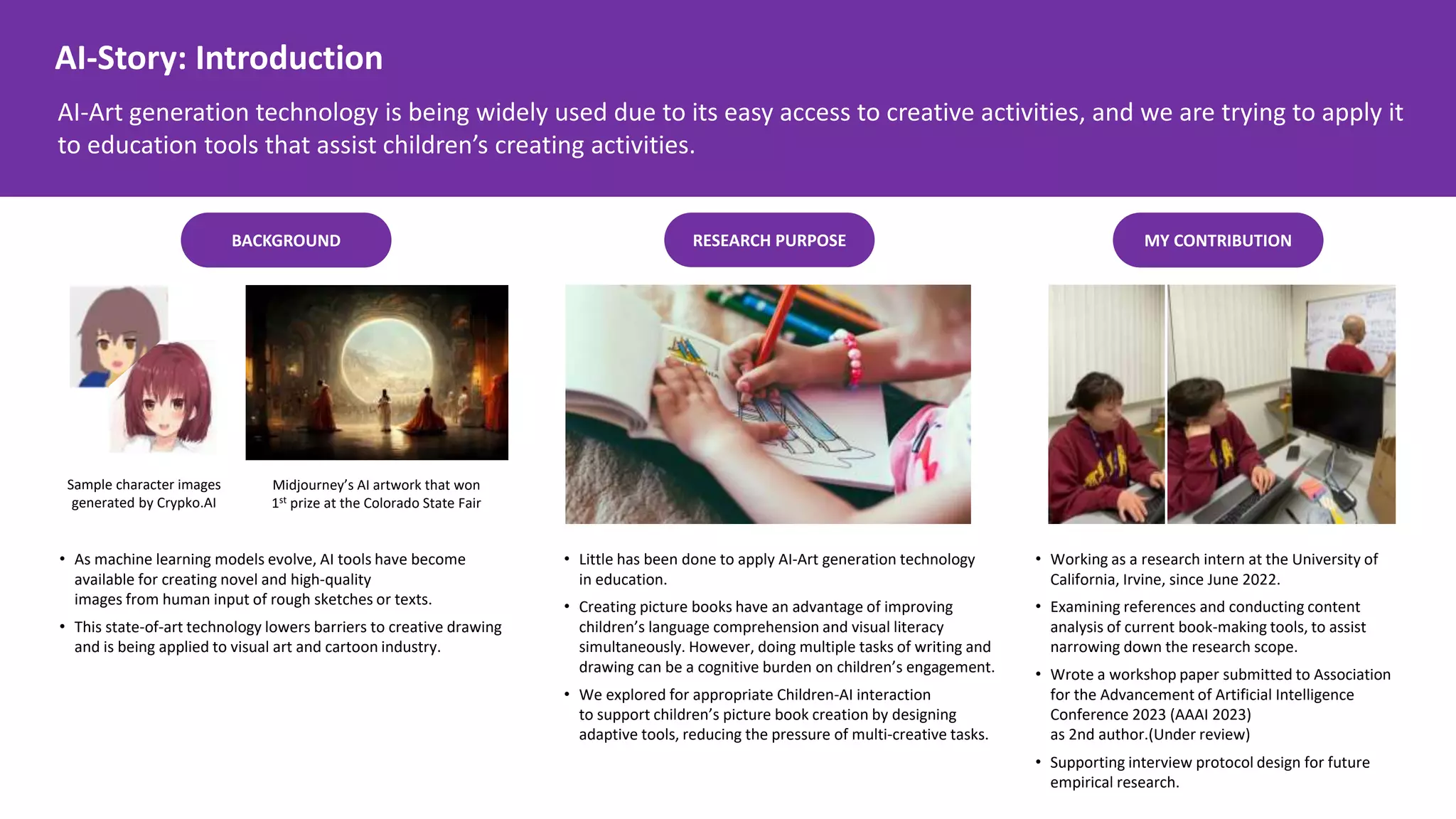 AI-Story: Introduction

AI-Art generation technology is being widely used due to its easy access to creative activities, and we are trying to apply it to education tools that assist children's creating activities.

BACKGROUND

Sample character images generated by Crypko.AI

Midjourney's AI artwork that won $1^{st}$ prize at the Colorado State Fair

• As machine learning models evolve, AI tools have become available for creating novel and high-quality images from human input of rough sketches or texts.
• This state-of-art technology lowers barriers to creative drawing and is being applied to visual art and cartoon industry.

RESEARCH PURPOSE

• Little has been done to apply AI-Art generation technology in education.
• Creating picture books have an advantage of improving children's language comprehension and visual literacy simultaneously. However, doing multiple tasks of writing and drawing can be a cognitive burden on children's engagement.
• We explored for appropriate Children-AI interaction to support children's picture book creation by designing adaptive tools, reducing the pressure of multi-creative tasks.

MY CONTRIBUTION

• Working as a research intern at the University of California, Irvine, since June 2022.
• Examining references and conducting content analysis of current book-making tools, to assist narrowing down the research scope.
• Wrote a workshop paper submitted to Association for the Advancement of Artificial Intelligence Conference 2023 (AAAI 2023) as 2nd author.(Under review)
• Supporting interview protocol design for future empirical research.